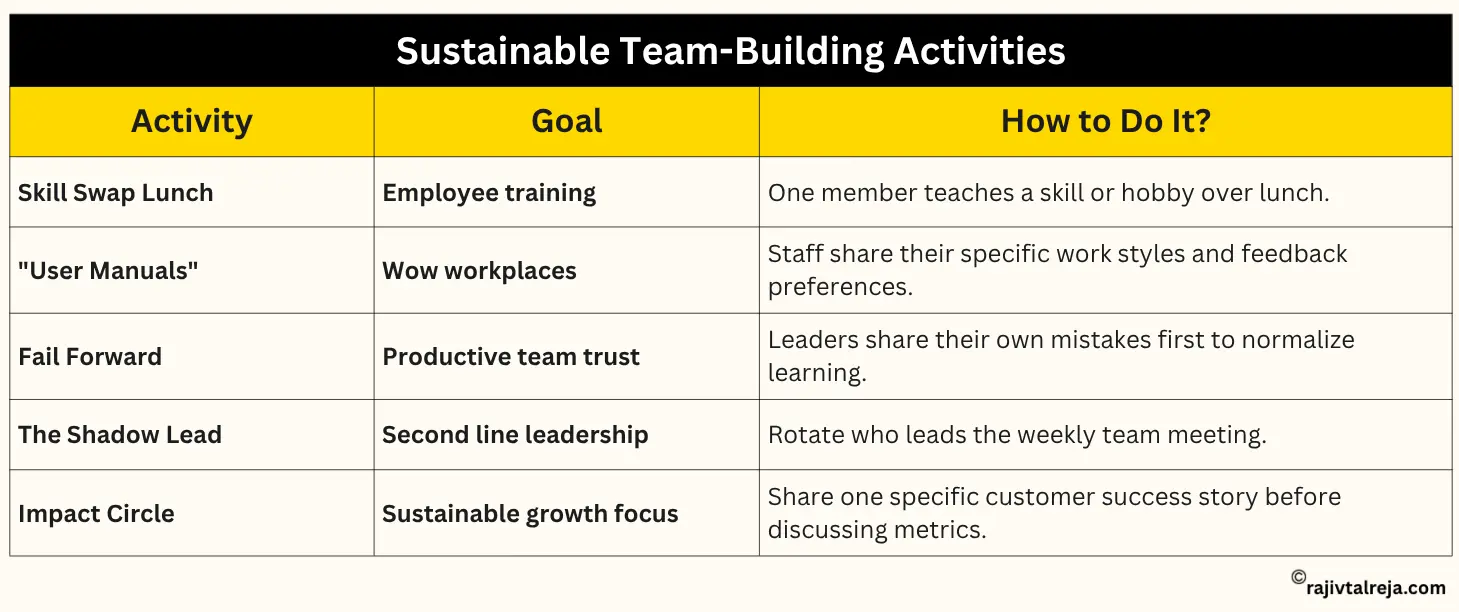 Sustainable Team-Building Activities

| Activity | Goal | How to Do It? |
|---|---|---|
| Skill Swap Lunch | Employee training | One member teaches a skill or hobby over lunch. |
| "User Manuals" | Wow workplaces | Staff share their specific work styles and feedback preferences. |
| Fail Forward | Productive team trust | Leaders share their own mistakes first to normalize learning. |
| The Shadow Lead | Second line leadership | Rotate who leads the weekly team meeting. |
| Impact Circle | Sustainable growth focus | Share one specific customer success story before discussing metrics. |

©rajivtalreja.com